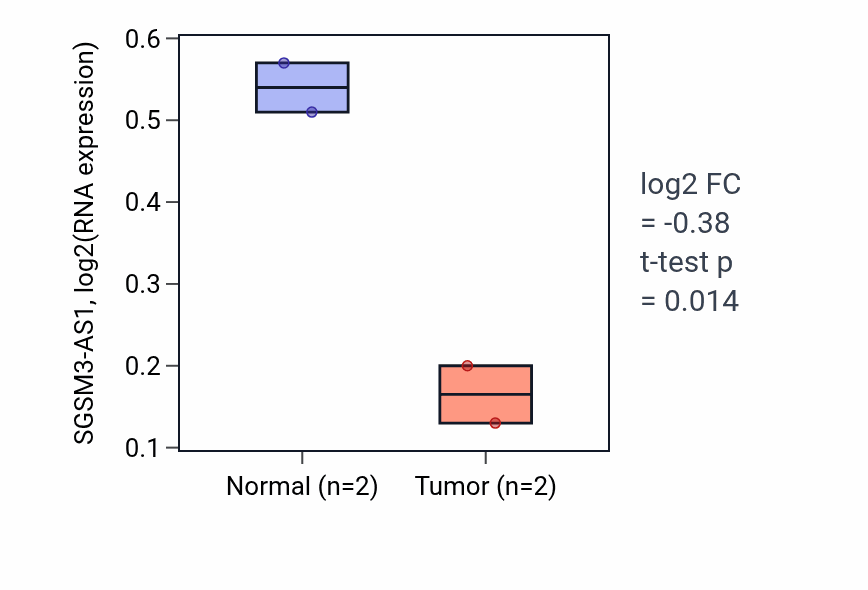 SGSM3-AS1, log2(RNA expression)

0.6
0.5
0.4
0.3
0.2
0.1

Normal (n=2)
Tumor (n=2)

log2 FC
= -0.38
t-test p
= 0.014